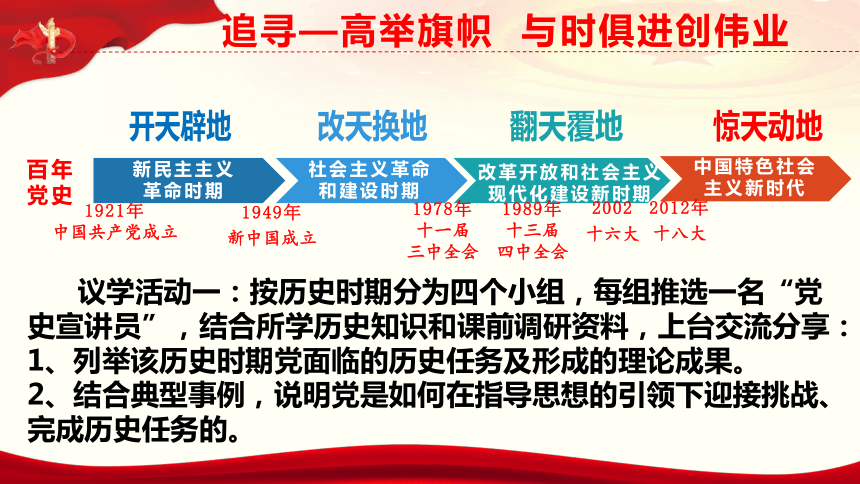 追寻—高举旗帜　与时俱进创伟业

开天辟地　改天换地　翻天覆地　惊天动地

百年党史

新民主主义革命时期

社会主义革命和建设时期

改革开放和社会主义现代化建设新时期

中国特色社会主义新时代

1921年
中国共产党成立

1949年
新中国成立

1978年
十一届
三中全会

1989年
十三届
四中全会

2002
十六大

2012年
十八大

议学活动一：按历史时期分为四个小组，每组推选一名“党史宣讲员”，结合所学历史知识和课前调研资料，上台交流分享：
1、列举该历史时期党面临的历史任务及形成的理论成果。
2、结合典型事例，说明党是如何在指导思想的引领下迎接挑战、完成历史任务的。